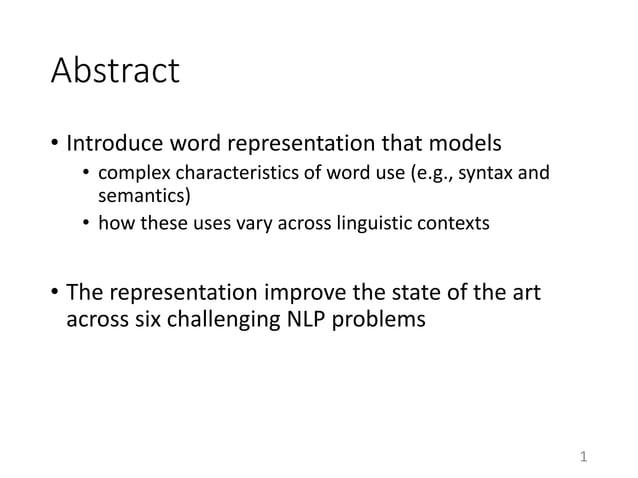 Abstract

• Introduce word representation that models
  • complex characteristics of word use (e.g., syntax and semantics)
  • how these uses vary across linguistic contexts

• The representation improve the state of the art across six challenging NLP problems

1